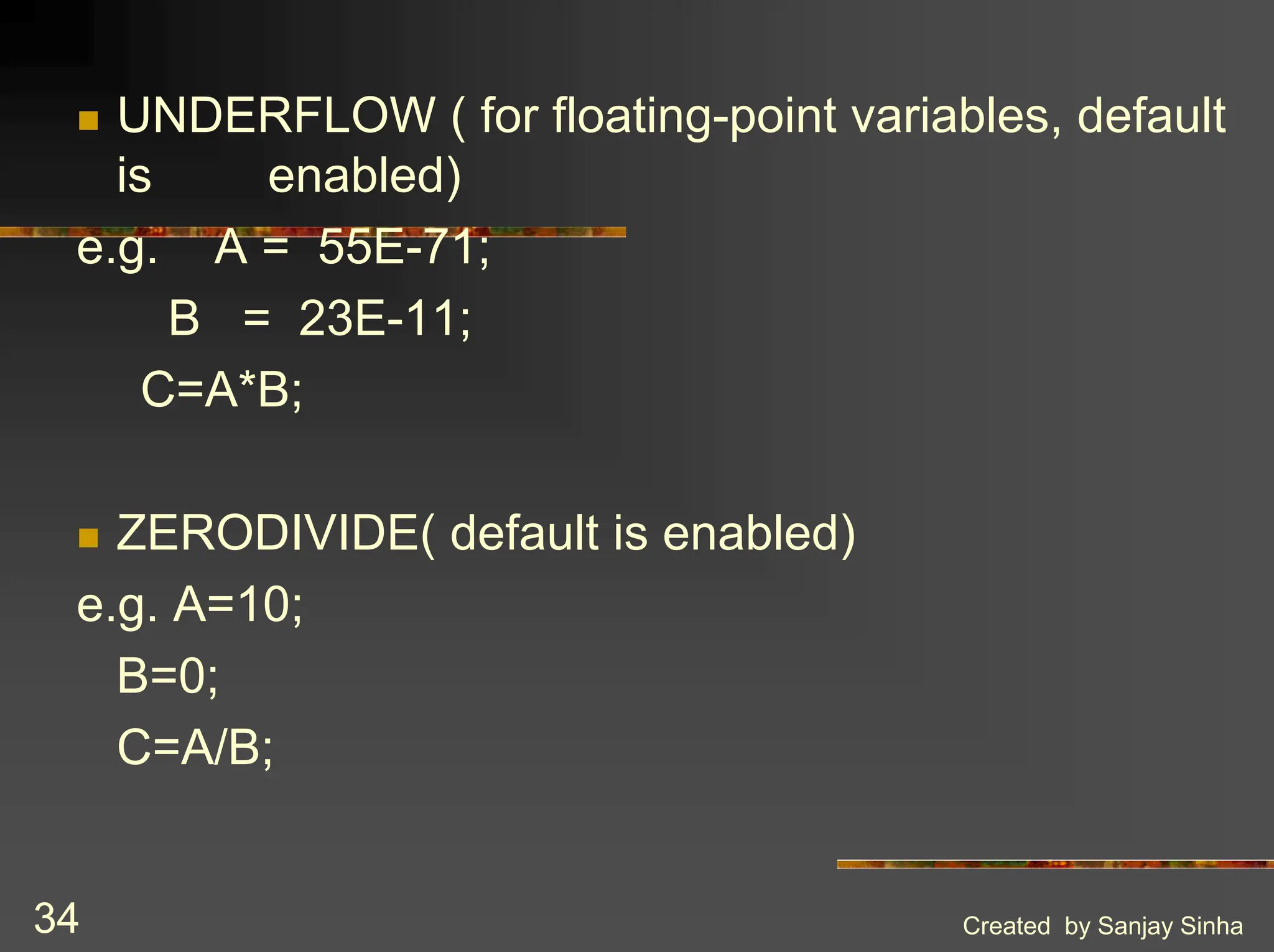 UNDERFLOW ( for floating-point variables, default is enabled)

e.g. A = 55E-71;

B = 23E-11;

C=A*B;

ZERODIVIDE( default is enabled)

e.g. A=10;

B=0;

C=A/B;

34

Created by Sanjay Sinha